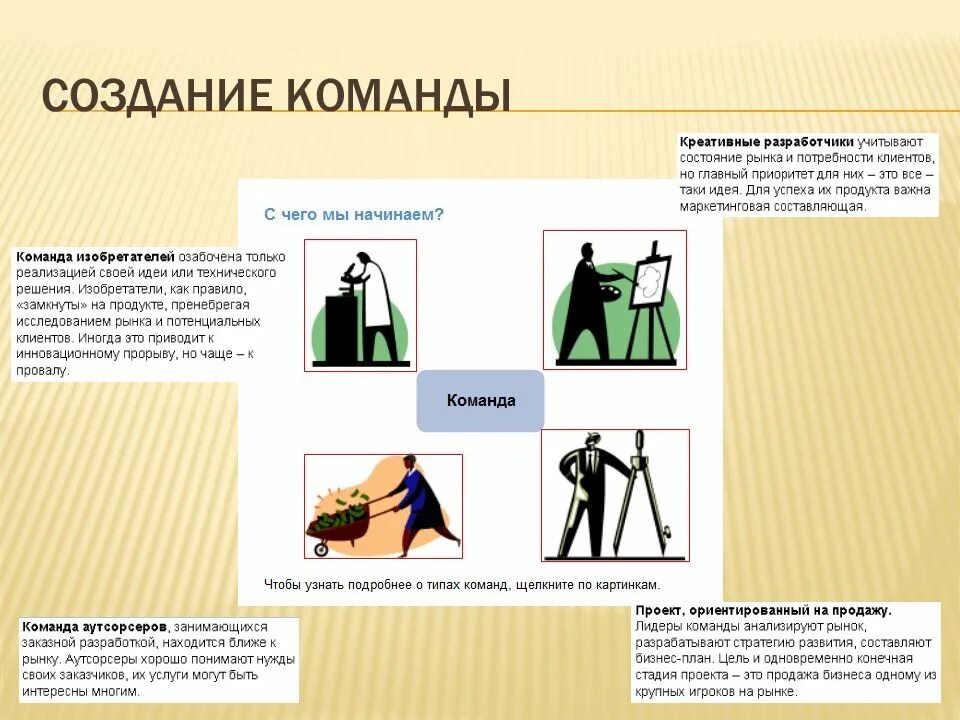 СОЗДАНИЕ КОМАНДЫ

Креативные разработчики учитывают состояние рынка и потребности клиентов, но главный приоритет для них – это все – таки идея. Для успеха их продукта важна маркетинговая составляющая.

С чего мы начинаем?

Команда изобретателей озабочена только реализацией своей идеи или технического решения. Изобретатели, как правило, «замкнуты» на продукте, пренебрегая исследованием рынка и потенциальных клиентов. Иногда это приводит к инновационному прорыву, но чаще – к провалу.

Команда

Чтобы узнать подробнее о типах команд, щелкните по картинкам.

Команда аутсорсеров, занимающихся заказной разработкой, находится ближе к рынку. Аутсорсеры хорошо понимают нужды своих заказчиков, их услуги могут быть интересны многим.

Проект, ориентированный на продажу. Лидеры команды анализируют рынок, разрабатывают стратегию развития, составляют бизнес-план. Цель и одновременно конечная стадия проекта – это продажа бизнеса одному из крупных игроков на рынке.